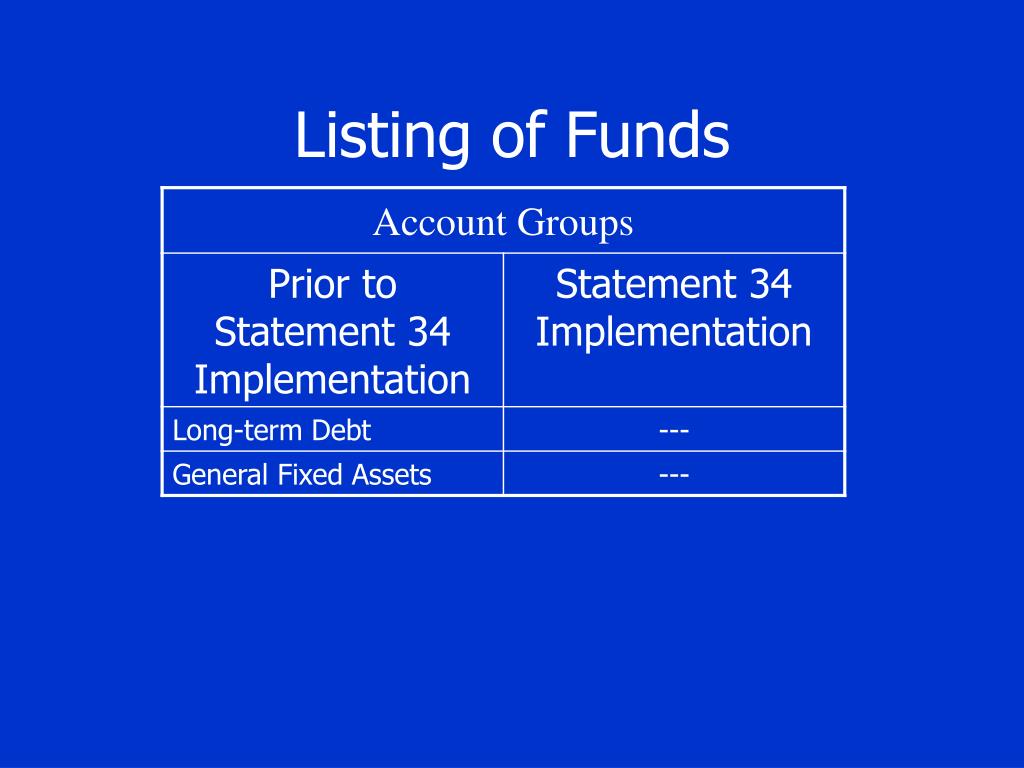 Listing of Funds

| Account Groups | |
|---|---|
| Prior to Statement 34 Implementation | Statement 34 Implementation |
| Long-term Debt | --- |
| General Fixed Assets | --- |